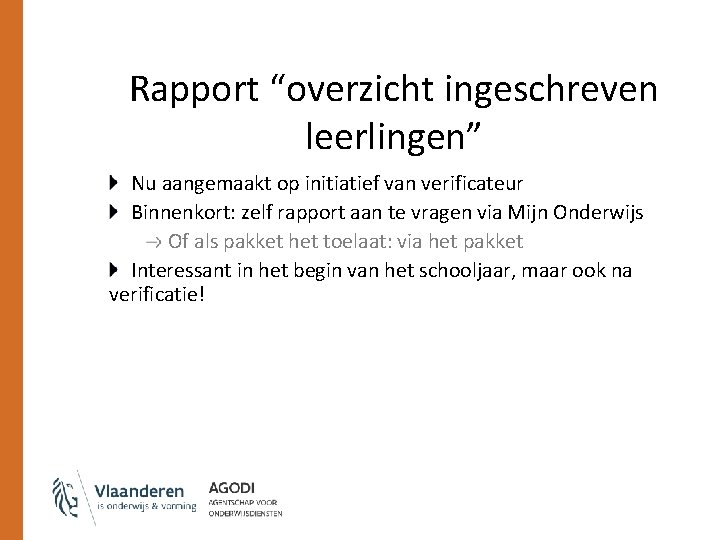 Rapport “overzicht ingeschreven leerlingen”

Nu aangemaakt op initiatief van verificateur

Binnenkort: zelf rapport aan te vragen via Mijn Onderwijs

→ Of als pakket het toelaat: via het pakket

Interessant in het begin van het schooljaar, maar ook na verificatie!

Vlaanderen
is onderwijs & vorming

AGODI
AGENTSCHAP VOOR ONDERWIJSDIENSTEN